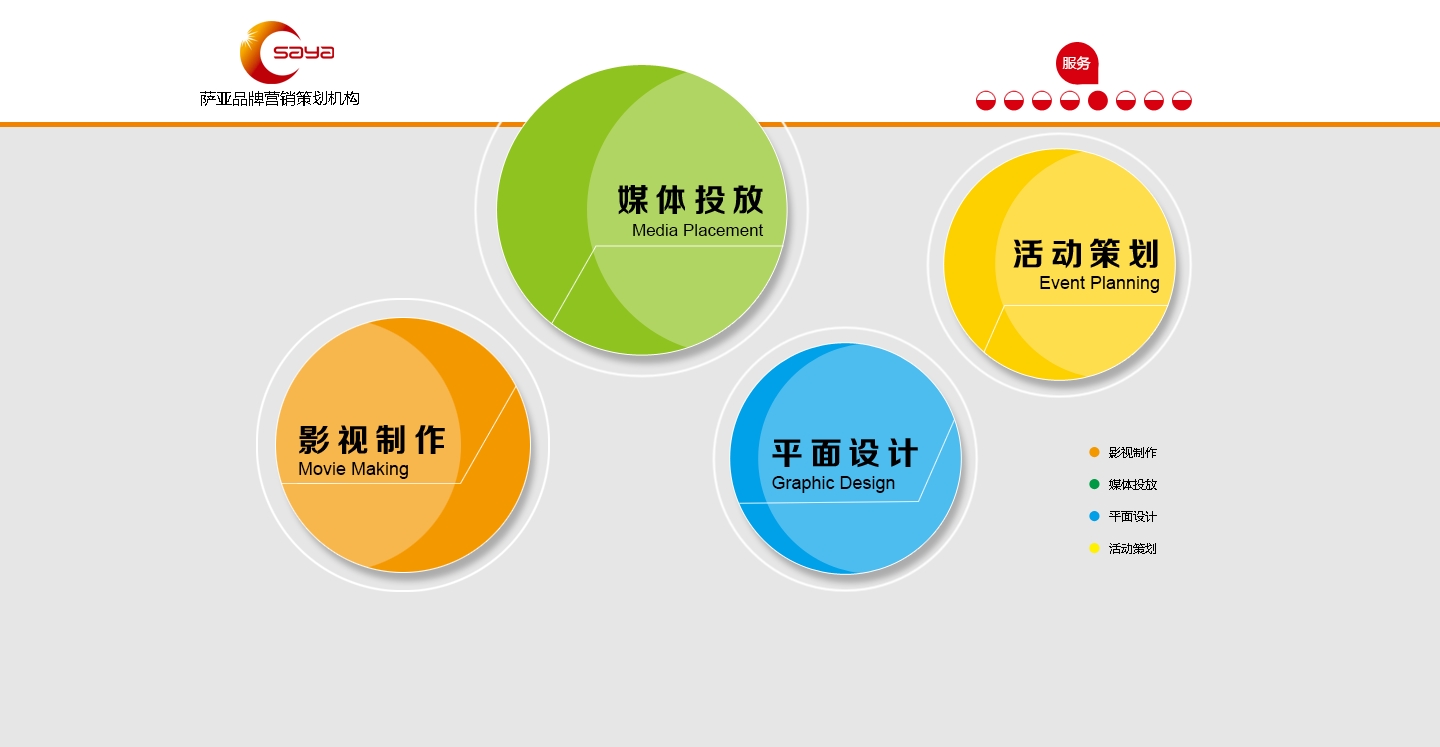 saya
萨亚品牌营销策划机构

服务

媒体投放
Media Placement

活动策划
Event Planning

影视制作
Movie Making

平面设计
Graphic Design

影视制作
媒体投放
平面设计
活动策划